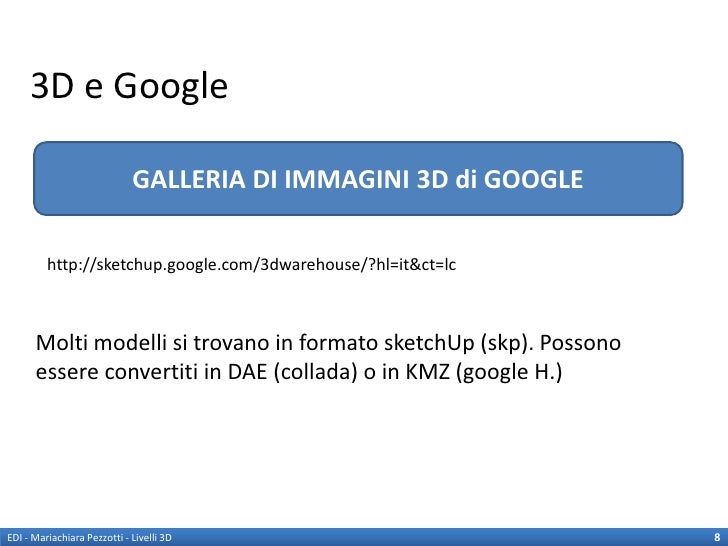 3D e Google

GALLERIA DI IMMAGINI 3D di GOOGLE

http://sketchup.google.com/3dwarehouse/?hl=it&ct=lc

Molti modelli si trovano in formato sketchUp (skp). Possono essere convertiti in DAE (collada) o in KMZ (google H.)

EDI - Mariachiara Pezzotti - Livelli 3D

8